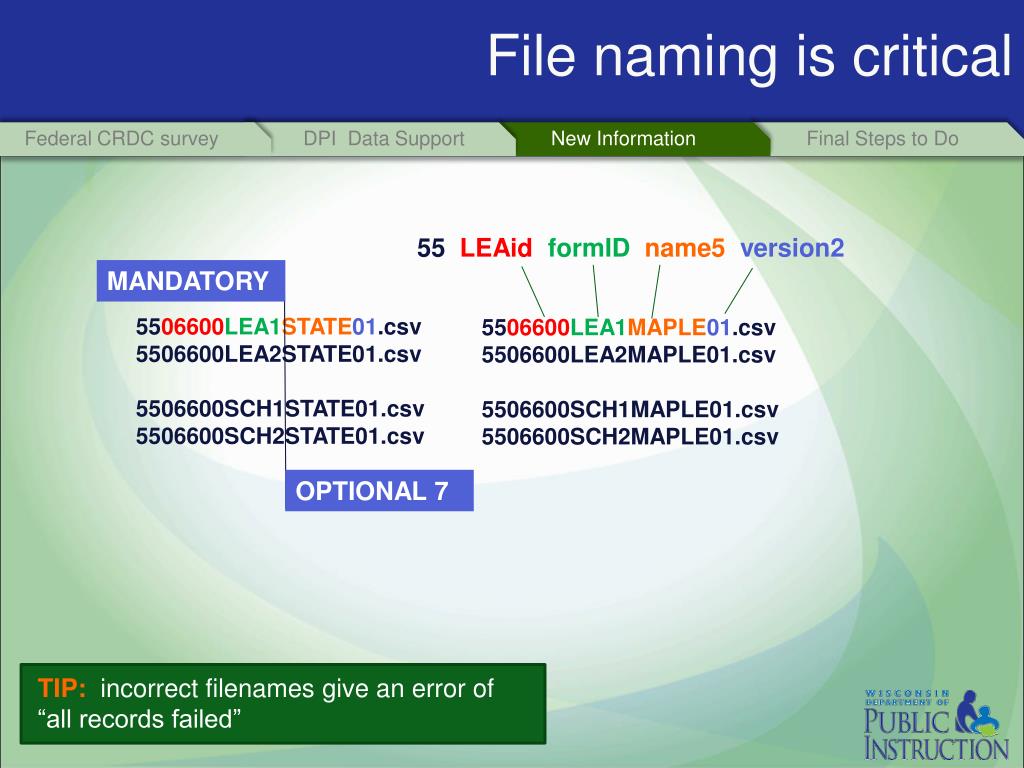 File naming is critical

Federal CRDC survey DPI Data Support New Information Final Steps to Do

55 LEAid formID name5 version2

MANDATORY

5506600LEA1STATE01.csv
5506600LEA2STATE01.csv

5506600SCH1STATE01.csv
5506600SCH2STATE01.csv

OPTIONAL 7

5506600LEA1MAPLE01.csv
5506600LEA2MAPLE01.csv

5506600SCH1MAPLE01.csv
5506600SCH2MAPLE01.csv

TIP: incorrect filenames give an error of “all records failed”

WISCONSIN DEPARTMENT OF PUBLIC INSTRUCTION